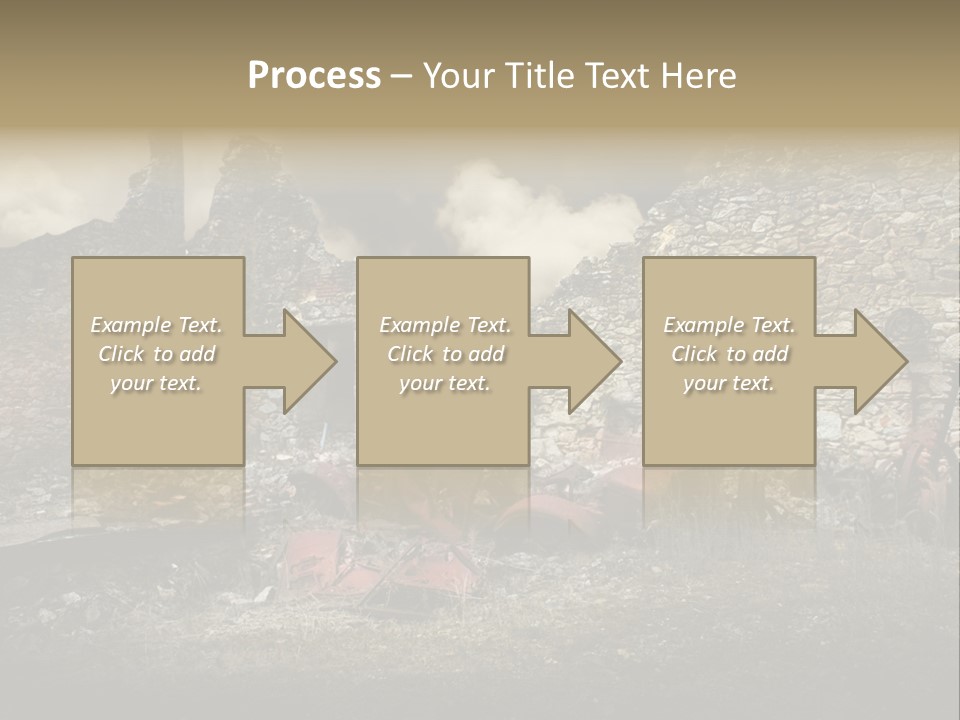 Process – Your Title Text Here

Example Text. Click to add your text.

Example Text. Click to add your text.

Example Text. Click to add your text.